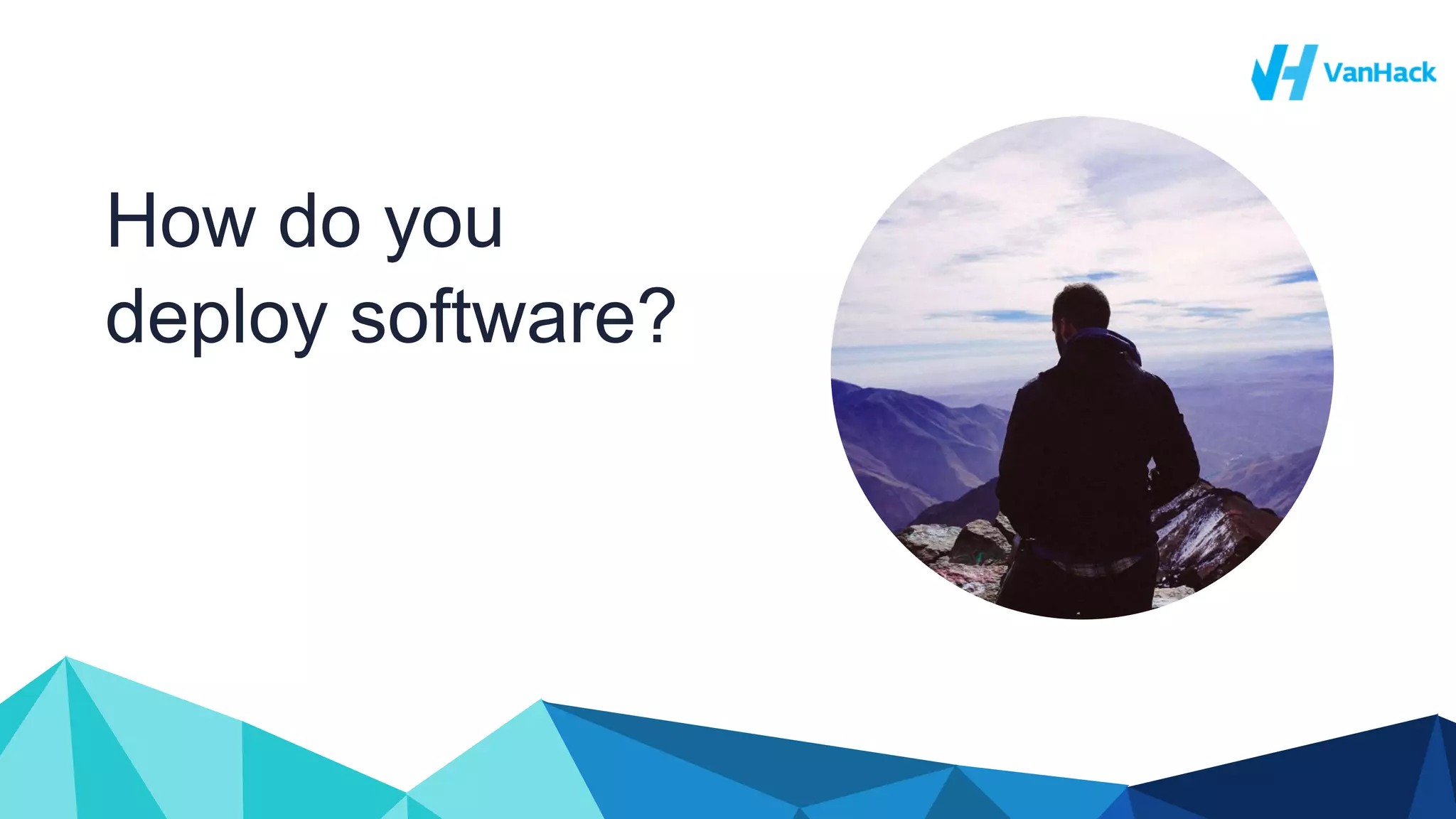 VanHack

How do you deploy software?